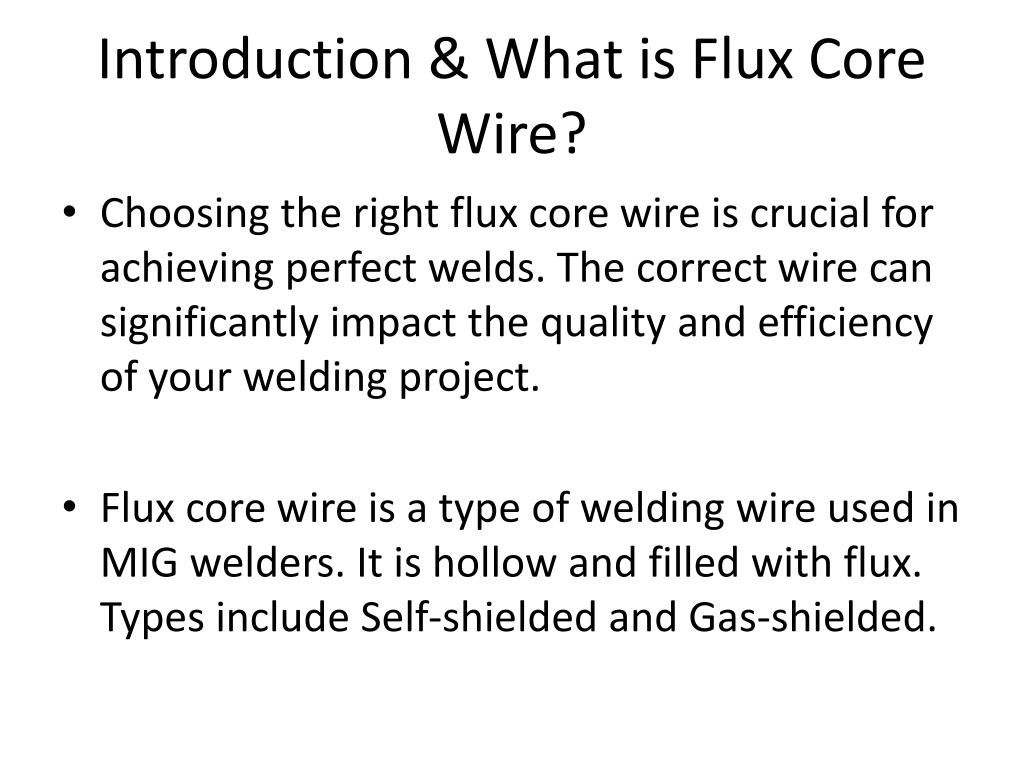 Introduction & What is Flux Core Wire?

• Choosing the right flux core wire is crucial for achieving perfect welds. The correct wire can significantly impact the quality and efficiency of your welding project.

• Flux core wire is a type of welding wire used in MIG welders. It is hollow and filled with flux. Types include Self-shielded and Gas-shielded.